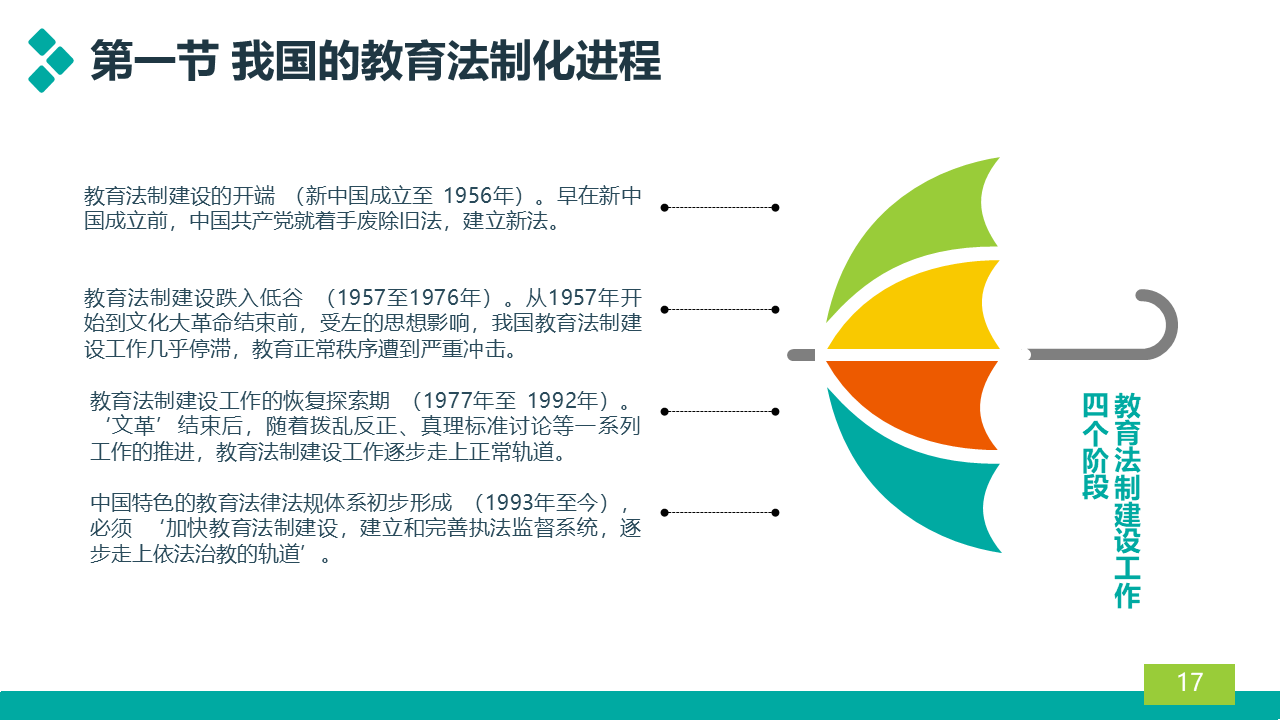 第一节 我国的教育法制化进程

教育法制建设的开端 （新中国成立至 1956年）。早在新中国成立前，中国共产党就着手废除旧法，建立新法。

教育法制建设跌入低谷 （1957至1976年）。从1957年开始到文化大革命结束前，受左的思想影响，我国教育法制建设工作几乎停滞，教育正常秩序遭到严重冲击。

教育法制建设工作的恢复探索期 （1977年至 1992年）。‘文革’结束后，随着拨乱反正、真理标准讨论等一系列工作的推进，教育法制建设工作逐步走上正常轨道。

中国特色的教育法律法规体系初步形成 （1993年至今），必须 ‘加快教育法制建设，建立和完善执法监督系统，逐步走上依法治教的轨道’。

教育法制建设工作四个阶段

17